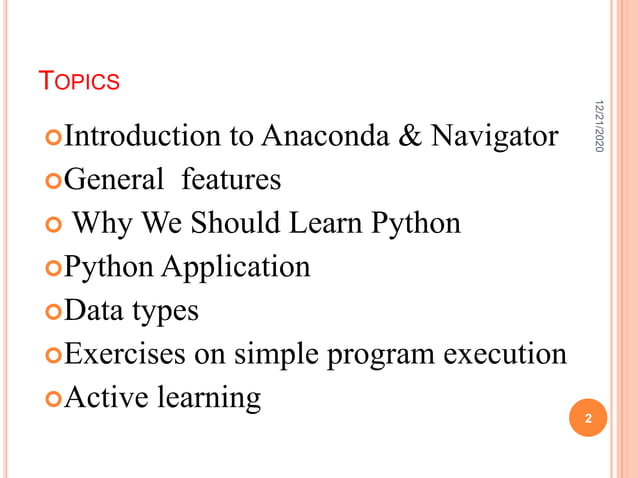 TOPICS

12/21/2020

Introduction to Anaconda & Navigator
General features
Why We Should Learn Python
Python Application
Data types
Exercises on simple program execution
Active learning

2